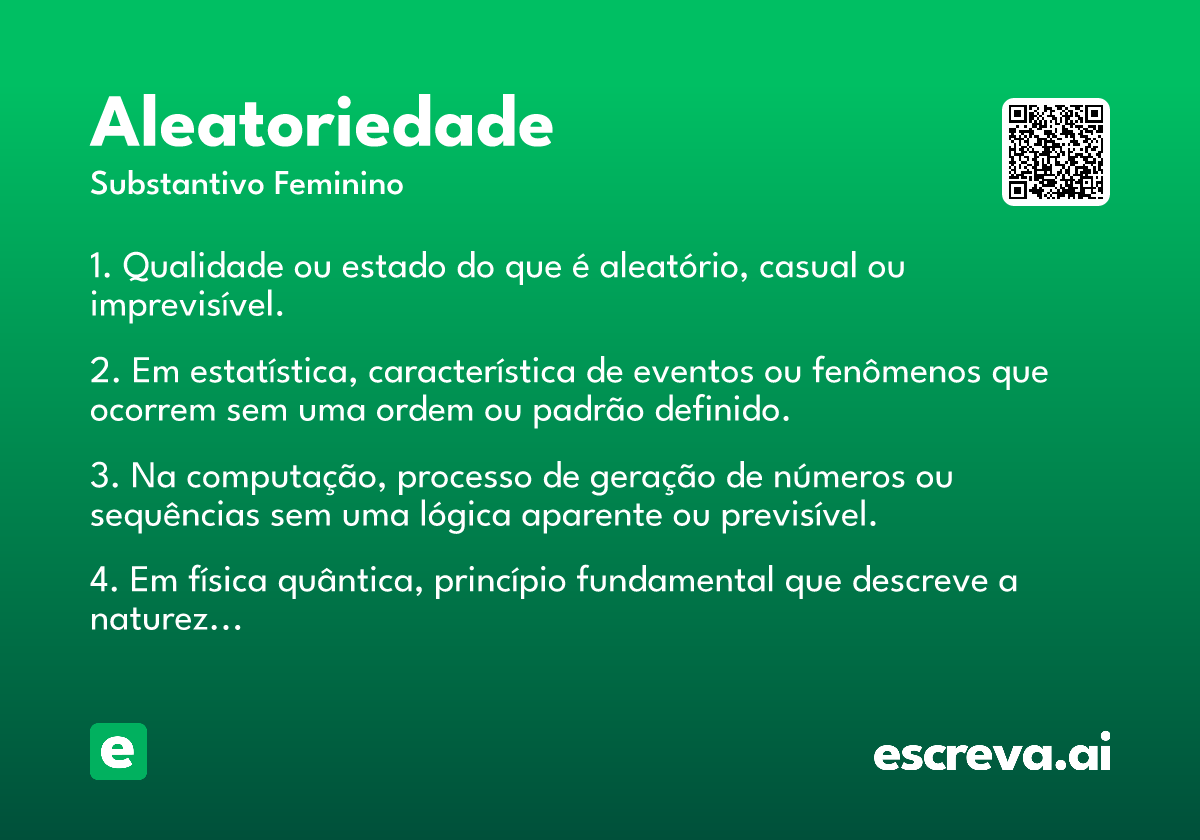 Aleatoriedade

Substantivo Feminino

1. Qualidade ou estado do que é aleatório, casual ou imprevisível.

2. Em estatística, característica de eventos ou fenômenos que ocorrem sem uma ordem ou padrão definido.

3. Na computação, processo de geração de números ou sequências sem uma lógica aparente ou previsível.

4. Em física quântica, princípio fundamental que descreve a naturez...

e

escreva.ai